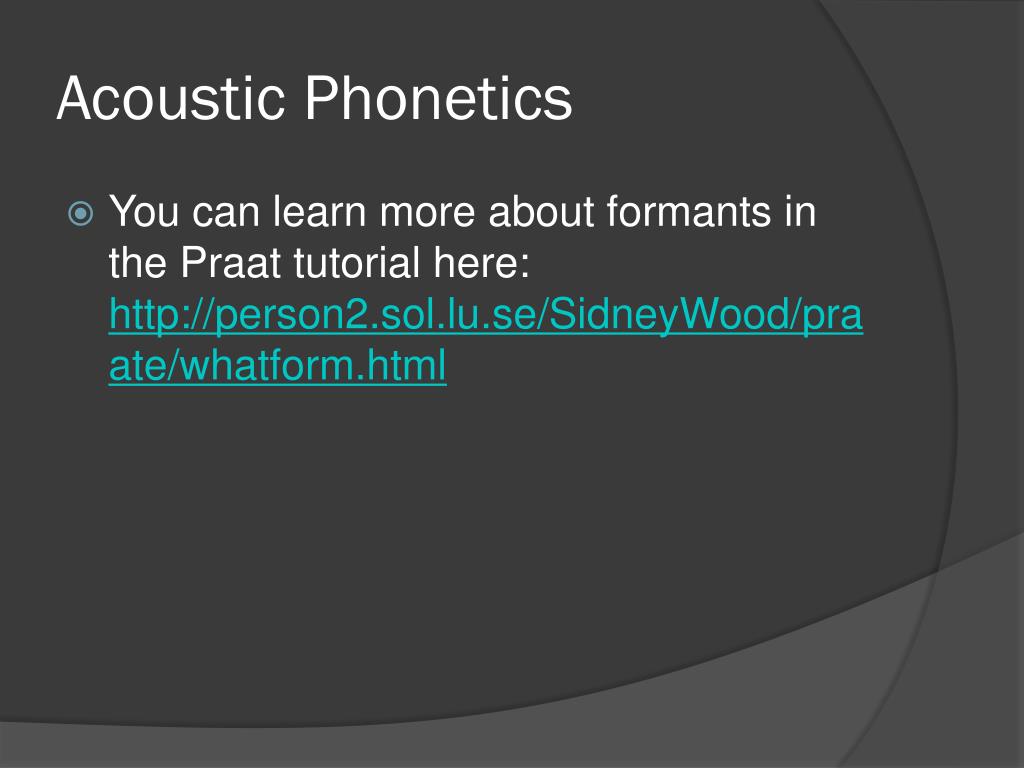 Acoustic Phonetics

You can learn more about formants in the Praat tutorial here: http://person2.sol.lu.se/SidneyWood/praate/whatform.html